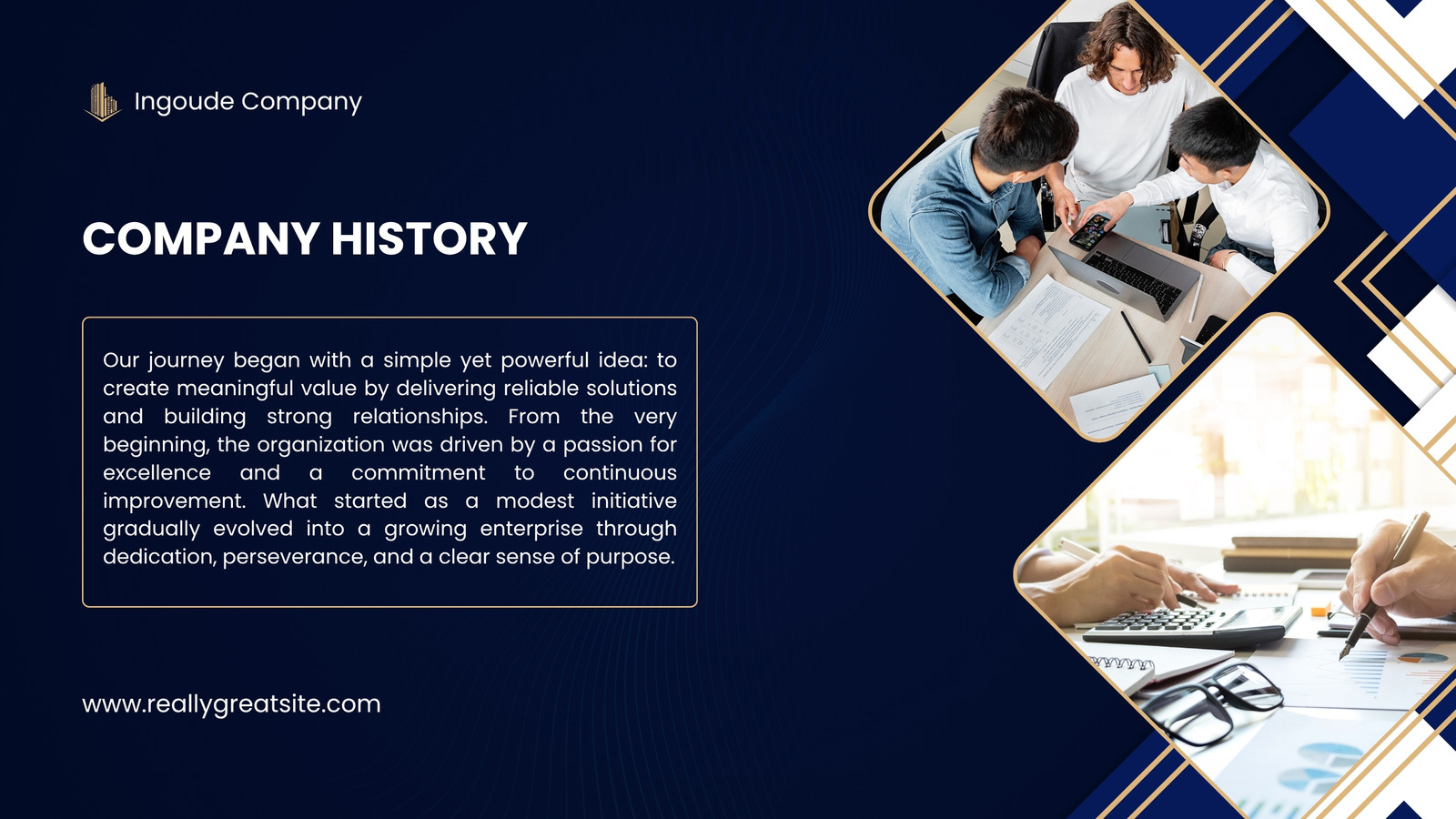 Ingoude Company

COMPANY HISTORY

Our journey began with a simple yet powerful idea: to create meaningful value by delivering reliable solutions and building strong relationships. From the very beginning, the organization was driven by a passion for excellence and a commitment to continuous improvement. What started as a modest initiative gradually evolved into a growing enterprise through dedication, perseverance, and a clear sense of purpose.

www.reallygreatsite.com